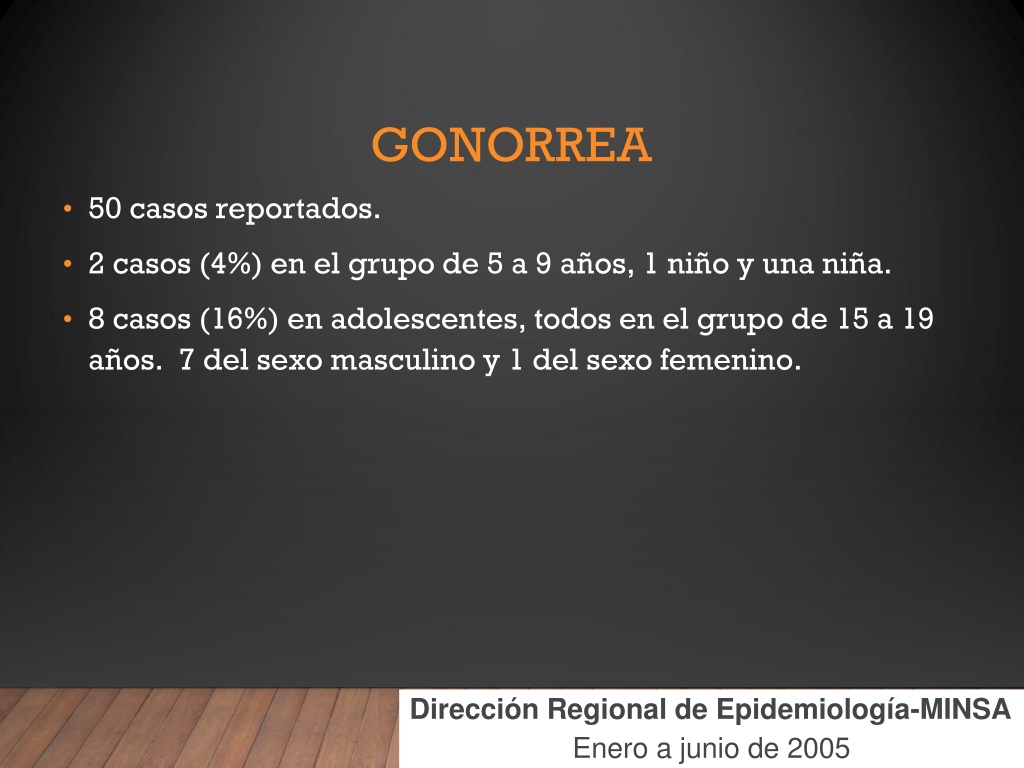 GONORREA

• 50 casos reportados.
• 2 casos (4%) en el grupo de 5 a 9 años, 1 niño y una niña.
• 8 casos (16%) en adolescentes, todos en el grupo de 15 a 19 años. 7 del sexo masculino y 1 del sexo femenino.

Dirección Regional de Epidemiología-MINSA
Enero a junio de 2005